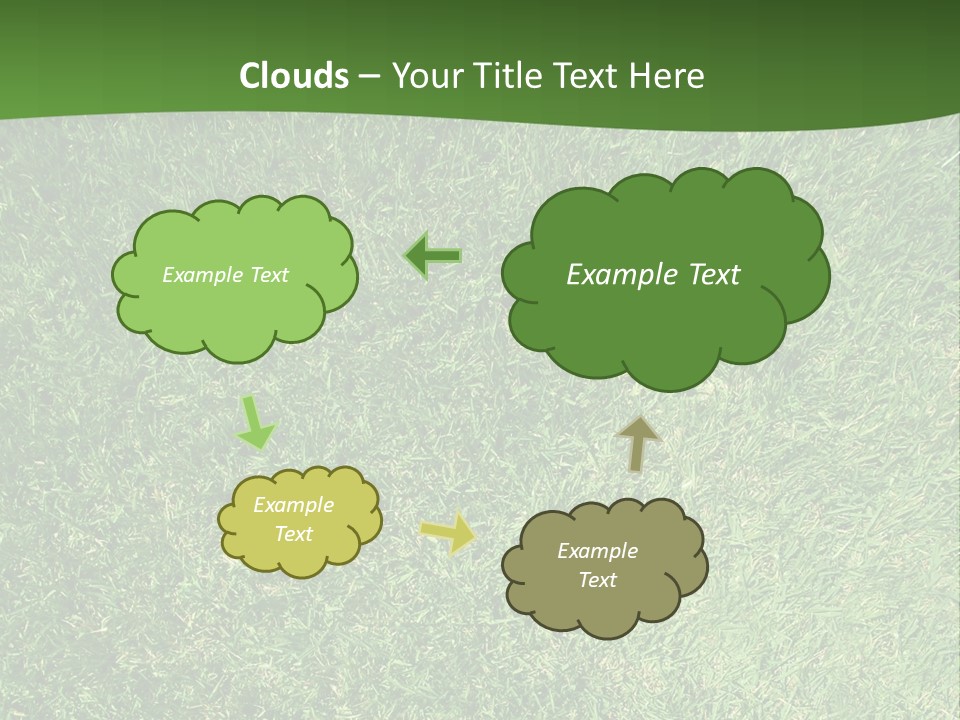 Clouds – Your Title Text Here

Example Text

Example Text

Example Text

Example Text